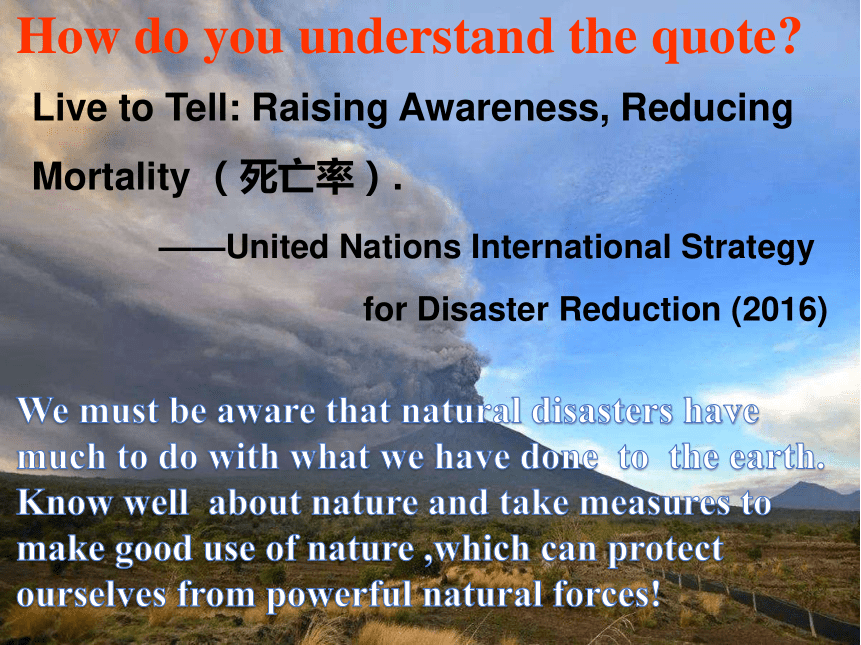 How do you understand the quote?

Live to Tell: Raising Awareness, Reducing Mortality （死亡率）.

——United Nations International Strategy for Disaster Reduction (2016)

We must be aware that natural disasters have much to do with what we have done to the earth. Know well about nature and take measures to make good use of nature ,which can protect ourselves from powerful natural forces!